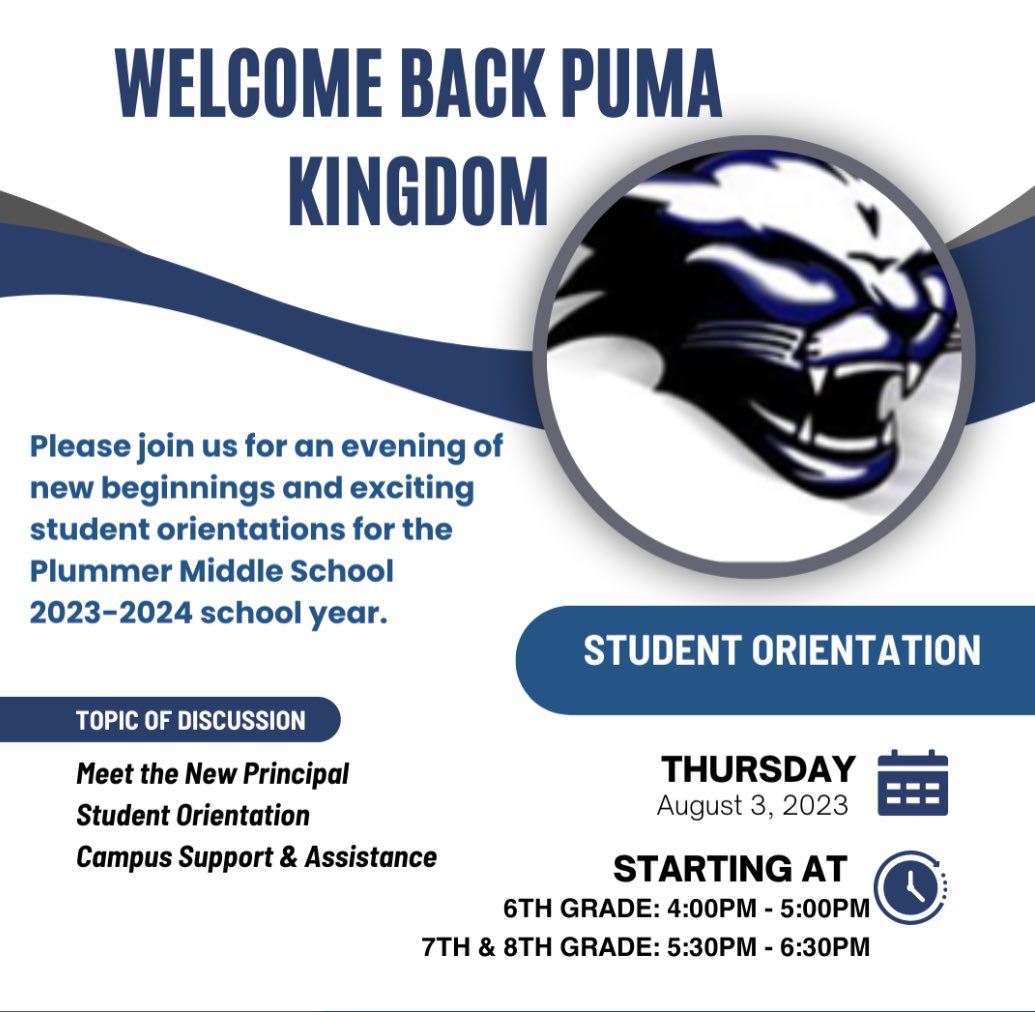 WELCOME BACK PUMA KINGDOM

Please join us for an evening of new beginnings and exciting student orientations for the Plummer Middle School 2023-2024 school year.

STUDENT ORIENTATION

TOPIC OF DISCUSSION

Meet the New Principal
Student Orientation
Campus Support & Assistance

THURSDAY
August 3, 2023

STARTING AT
6TH GRADE: 4:00PM - 5:00PM
7TH & 8TH GRADE: 5:30PM - 6:30PM